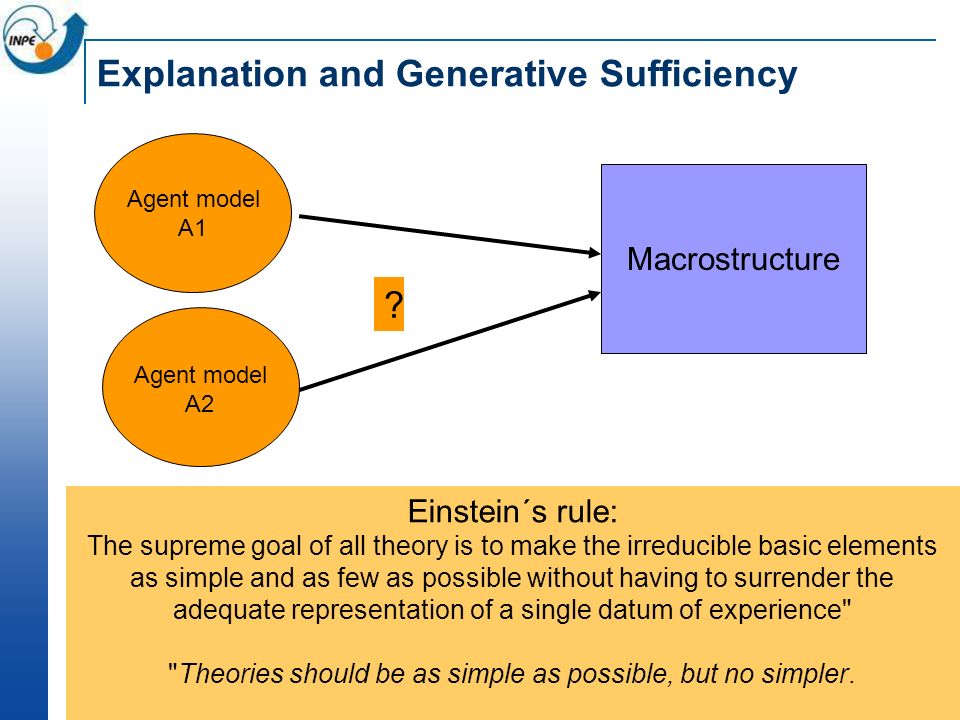 INPE

Explanation and Generative Sufficiency

Agent model A1

Agent model A2

?

Macrostructure

Einstein´s rule:
The supreme goal of all theory is to make the irreducible basic elements as simple and as few as possible without having to surrender the adequate representation of a single datum of experience"

"Theories should be as simple as possible, but no simpler.